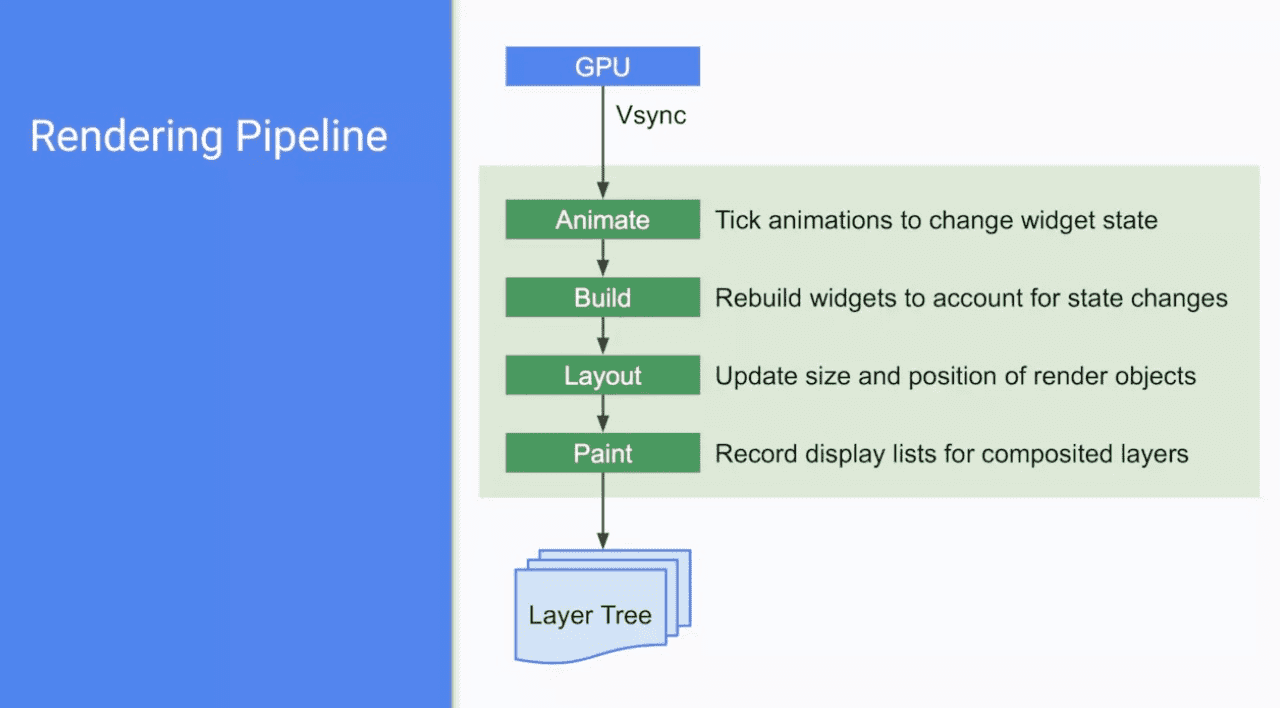 Rendering Pipeline

GPU

Vsync

Animate Tick animations to change widget state

Build Rebuild widgets to account for state changes

Layout Update size and position of render objects

Paint Record display lists for composited layers

Layer Tree